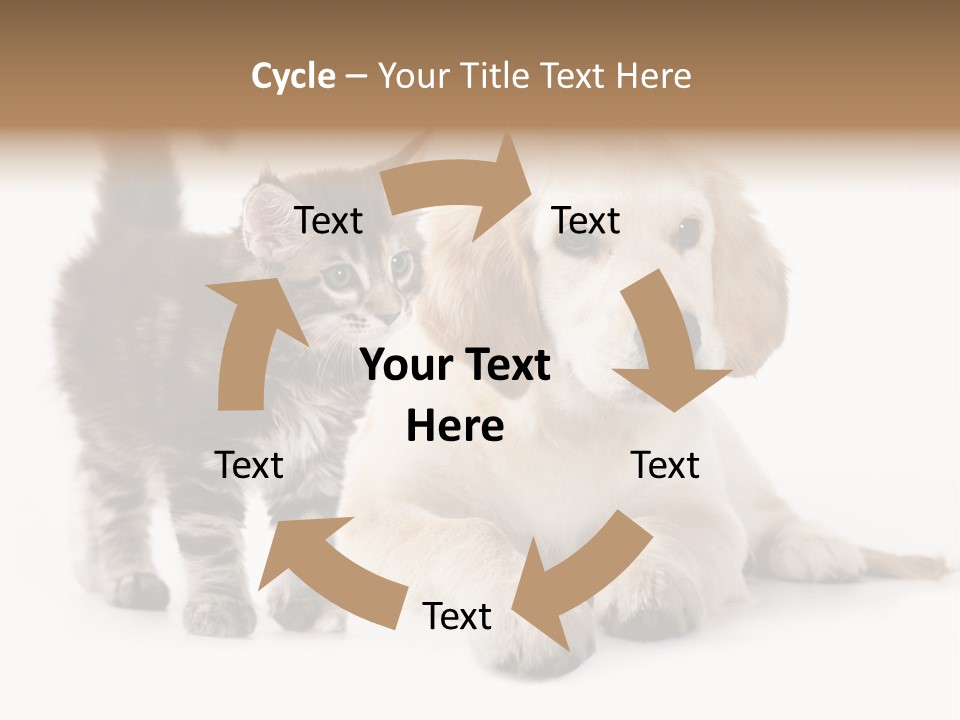 Cycle – Your Title Text Here

Text

Text

Your Text Here

Text

Text

Text